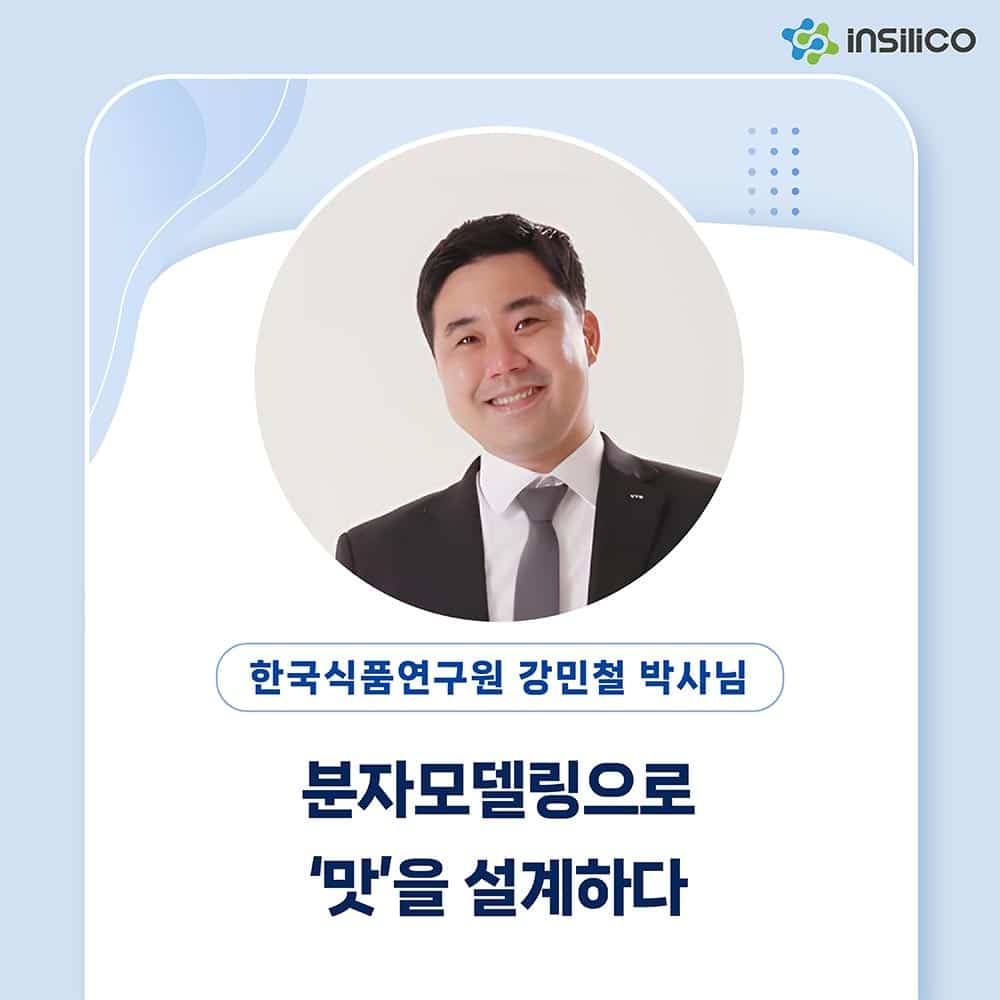 insilico

한국식품연구원 강민철 박사님

분자모델링으로
'맛'을 설계하다